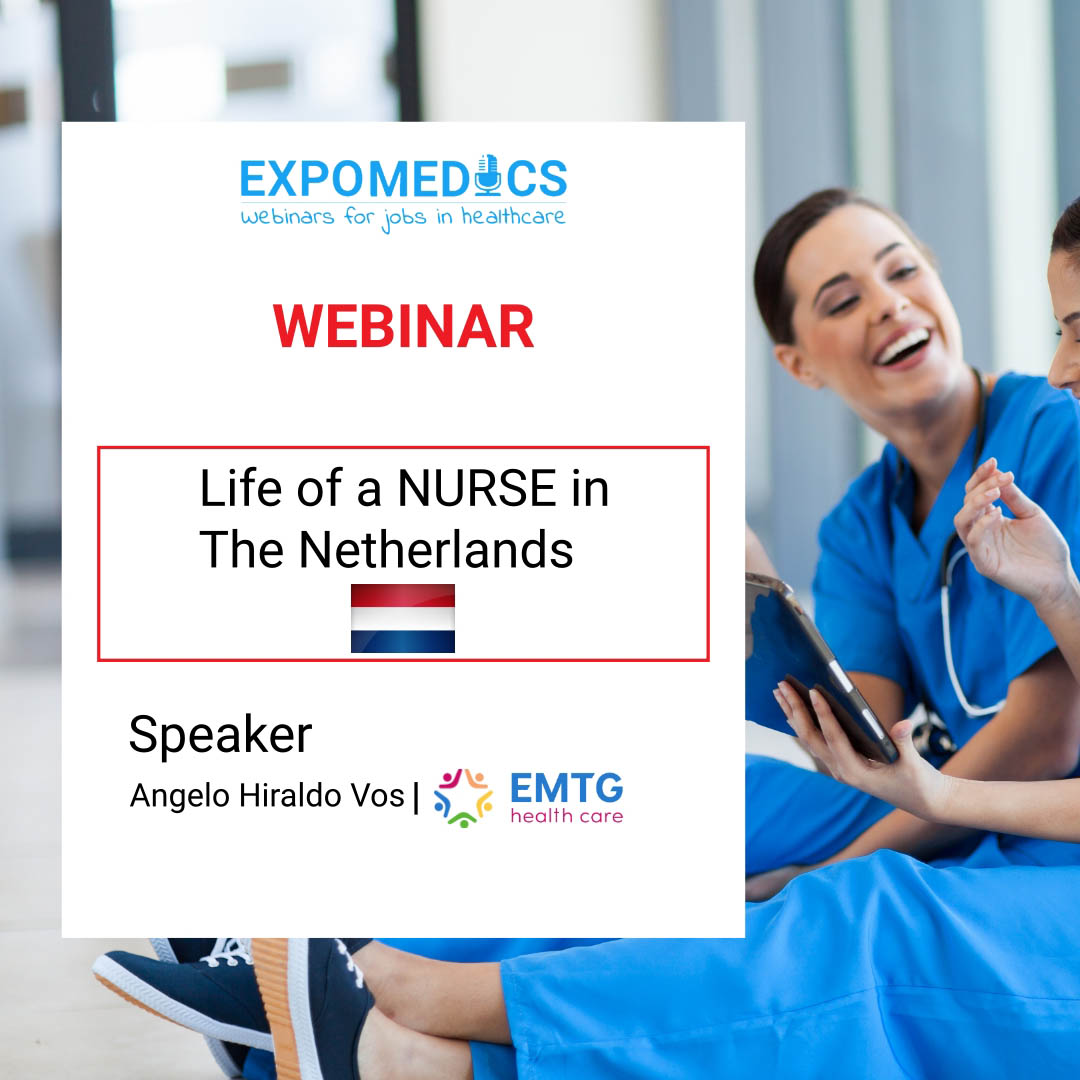 EXPOMEDICS
webinars for jobs in healthcare

WEBINAR

Life of a NURSE in The Netherlands

Speaker
Angelo Hiraldo Vos | EMTG health care